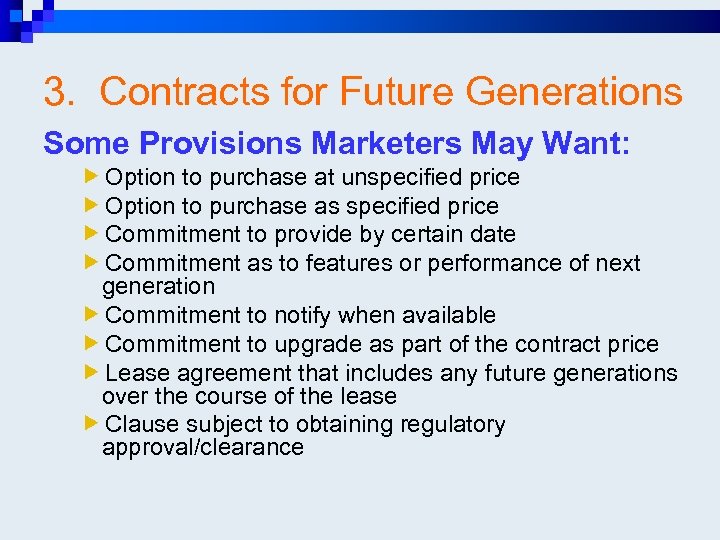 3. Contracts for Future Generations

Some Provisions Marketers May Want:

Option to purchase at unspecified price
Option to purchase as specified price
Commitment to provide by certain date
Commitment as to features or performance of next generation
Commitment to notify when available
Commitment to upgrade as part of the contract price
Lease agreement that includes any future generations over the course of the lease
Clause subject to obtaining regulatory approval/clearance